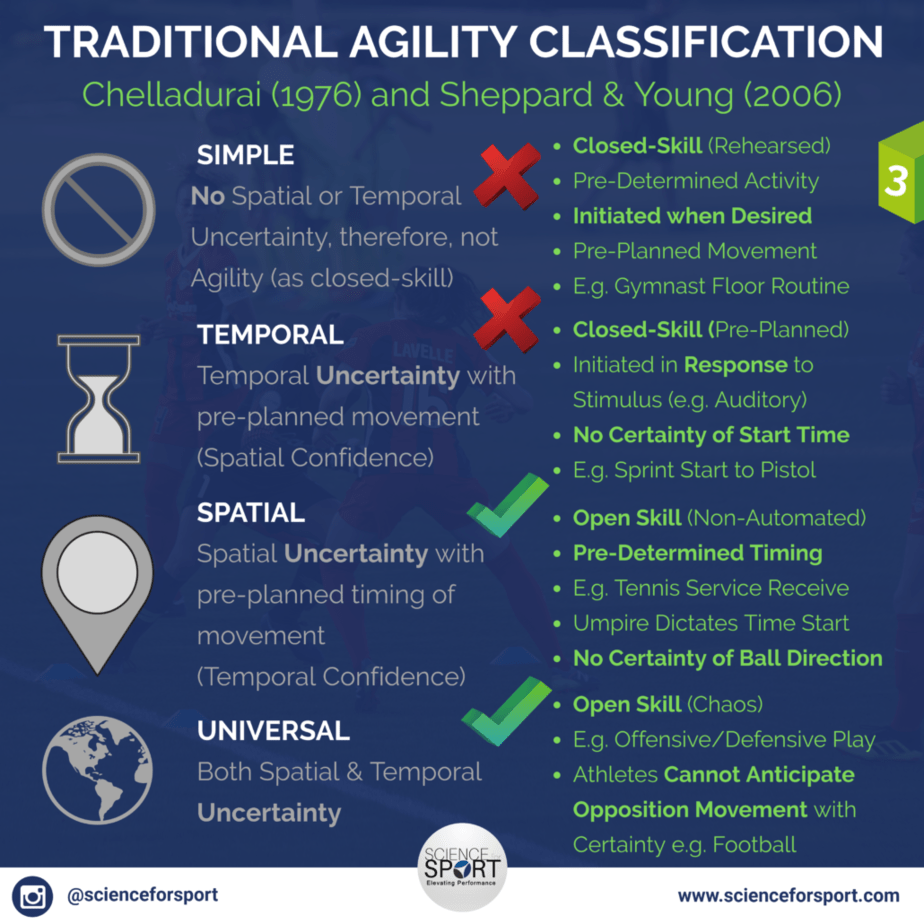 TRADITIONAL AGILITY CLASSIFICATION

Chelladurai (1976) and Sheppard & Young (2006)

3

SIMPLE

No Spatial or Temporal Uncertainty, therefore, not Agility (as closed-skill)

- Closed-Skill (Rehearsed)
- Pre-Determined Activity
- Initiated when Desired
- Pre-Planned Movement
- E.g. Gymnast Floor Routine

TEMPORAL

Temporal Uncertainty with pre-planned movement (Spatial Confidence)

- Closed-Skill (Pre-Planned)
- Initiated in Response to Stimulus (e.g. Auditory)
- No Certainty of Start Time
- E.g. Sprint Start to Pistol

SPATIAL

Spatial Uncertainty with pre-planned timing of movement (Temporal Confidence)

- Open Skill (Non-Automated)
- Pre-Determined Timing
- E.g. Tennis Service Receive
- Umpire Dictates Time Start
- No Certainty of Ball Direction

UNIVERSAL

Both Spatial & Temporal Uncertainty

- Open Skill (Chaos)
- E.g. Offensive/Defensive Play
- Athletes Cannot Anticipate Opposition Movement with Certainty e.g. Football

SCIENCE for SPORT
Elevating Performance

@scienceforsport

www.scienceforsport.com